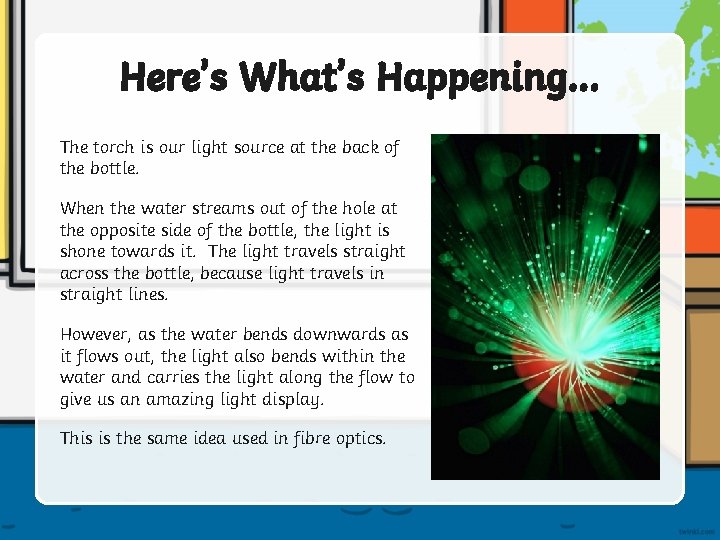 Here's What's Happening...

The torch is our light source at the back of the bottle.

When the water streams out of the hole at the opposite side of the bottle, the light is shone towards it. The light travels straight across the bottle, because light travels in straight lines.

However, as the water bends downwards as it flows out, the light also bends within the water and carries the light along the flow to give us an amazing light display.

This is the same idea used in fibre optics.

twinkl.com